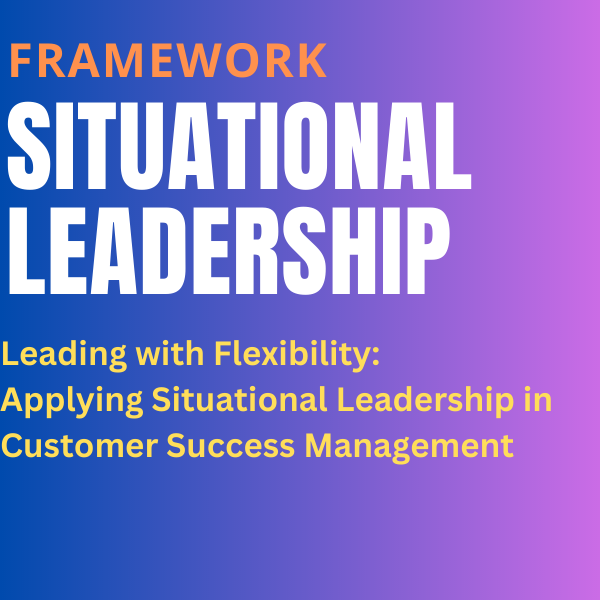 FRAMEWORK

SITUATIONAL LEADERSHIP

Leading with Flexibility: Applying Situational Leadership in Customer Success Management